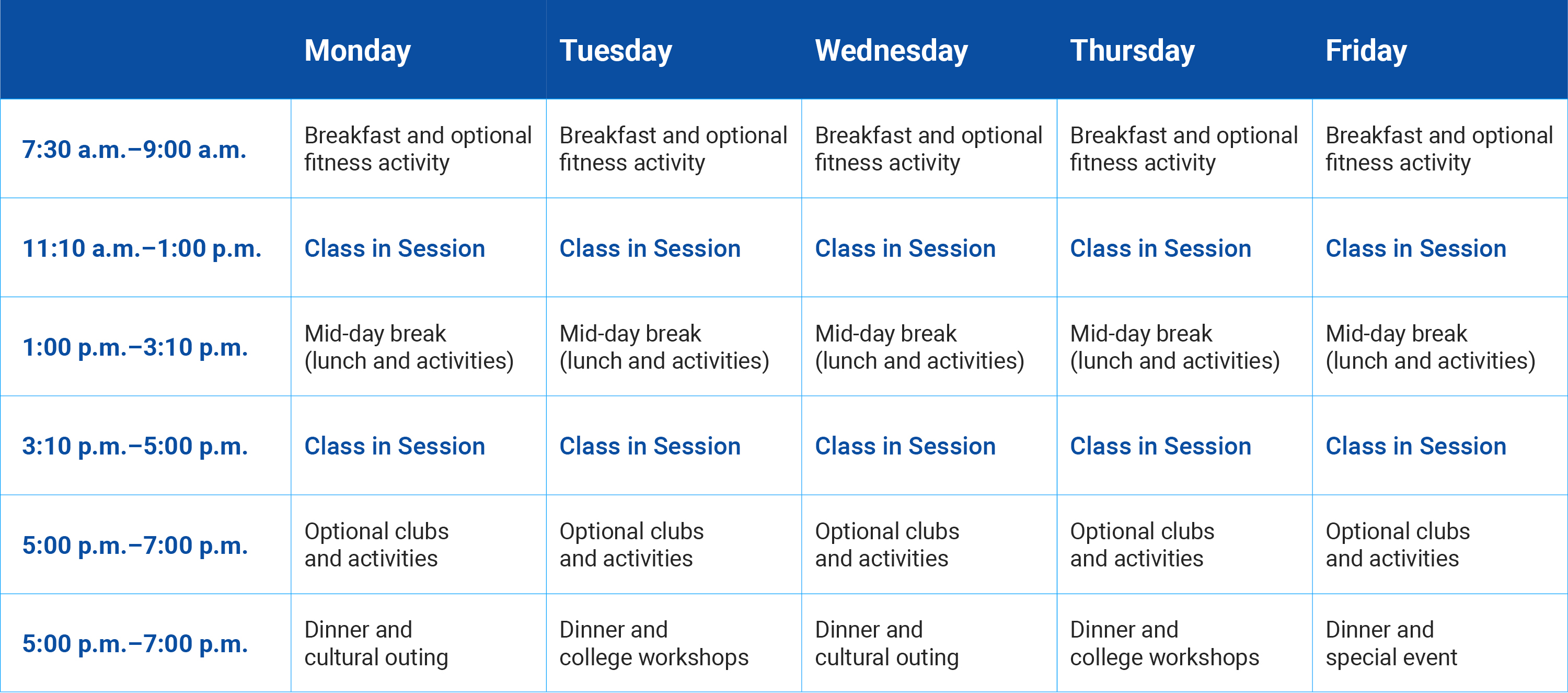 | | Monday | Tuesday | Wednesday | Thursday | Friday |
|---|---|---|---|---|---|
| 7:30 a.m.–9:00 a.m. | Breakfast and optional fitness activity | Breakfast and optional fitness activity | Breakfast and optional fitness activity | Breakfast and optional fitness activity | Breakfast and optional fitness activity |
| 11:10 a.m.–1:00 p.m. | Class in Session | Class in Session | Class in Session | Class in Session | Class in Session |
| 1:00 p.m.–3:10 p.m. | Mid-day break (lunch and activities) | Mid-day break (lunch and activities) | Mid-day break (lunch and activities) | Mid-day break (lunch and activities) | Mid-day break (lunch and activities) |
| 3:10 p.m.–5:00 p.m. | Class in Session | Class in Session | Class in Session | Class in Session | Class in Session |
| 5:00 p.m.–7:00 p.m. | Optional clubs and activities | Optional clubs and activities | Optional clubs and activities | Optional clubs and activities | Optional clubs and activities |
| 5:00 p.m.–7:00 p.m. | Dinner and cultural outing | Dinner and college workshops | Dinner and cultural outing | Dinner and college workshops | Dinner and special event |